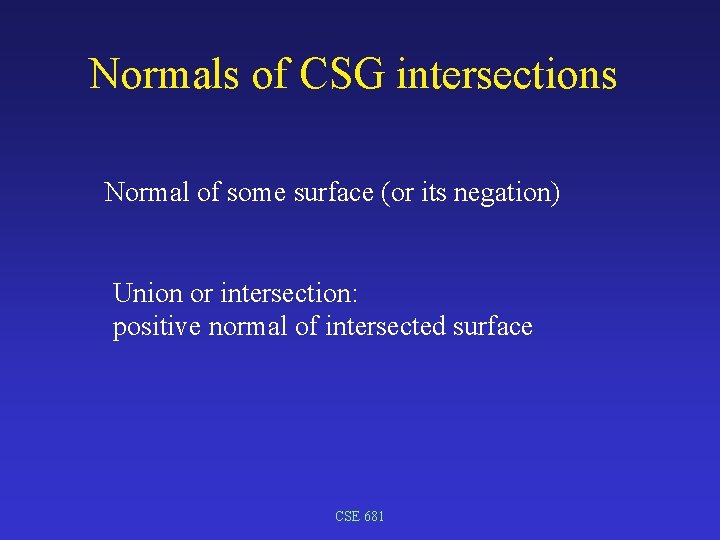 Normals of CSG intersections

Normal of some surface (or its negation)

Union or intersection:
positive normal of intersected surface

CSE 681